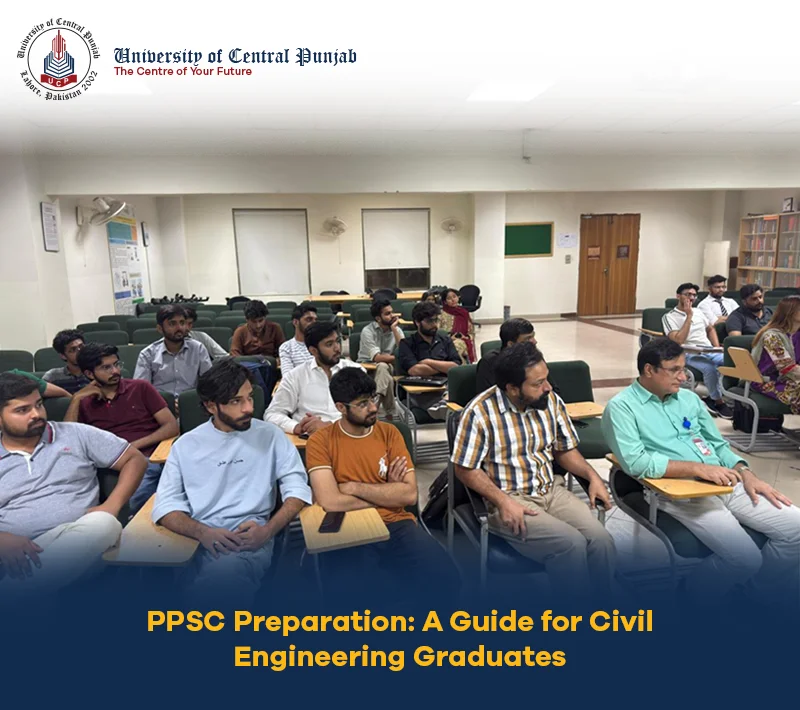 University of Central Punjab
UCP
Lahore, Pakistan 2002

University of Central Punjab
The Centre of Your Future

PPSC Preparation: A Guide for Civil Engineering Graduates